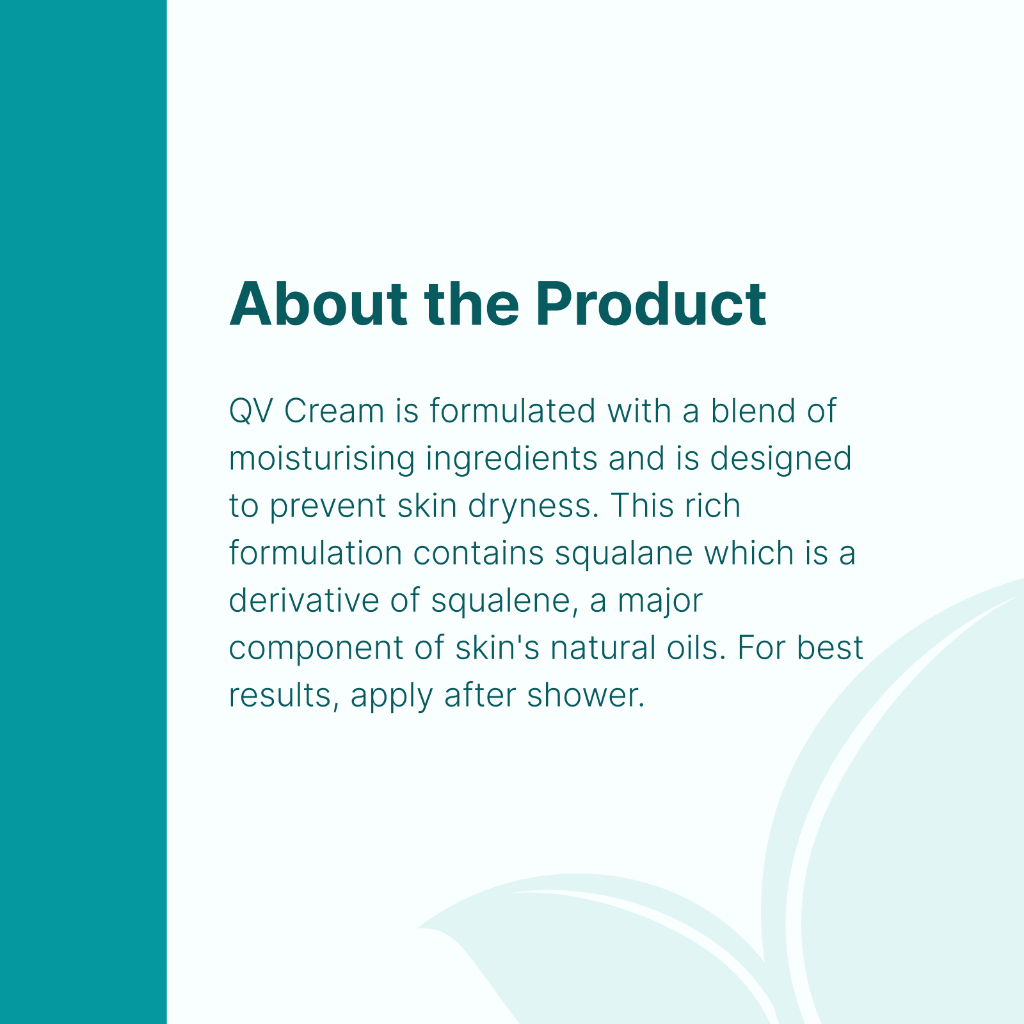 About the Product

QV Cream is formulated with a blend of moisturising ingredients and is designed to prevent skin dryness. This rich formulation contains squalane which is a derivative of squalene, a major component of skin's natural oils. For best results, apply after shower.